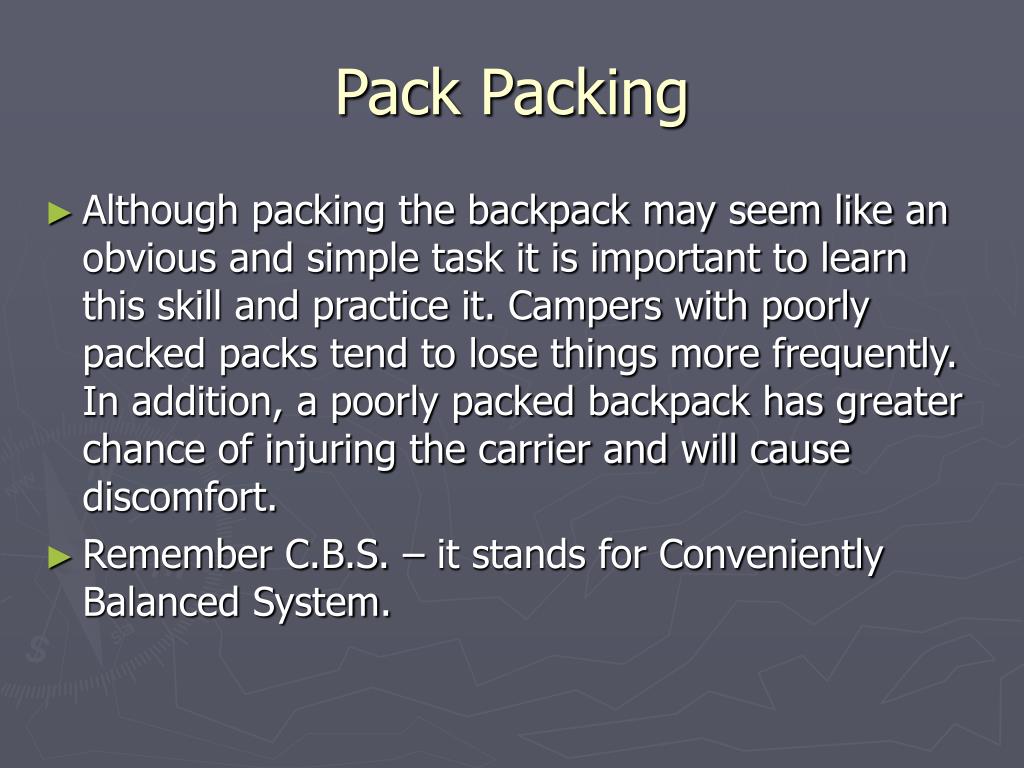 Pack Packing

► Although packing the backpack may seem like an obvious and simple task it is important to learn this skill and practice it. Campers with poorly packed packs tend to lose things more frequently. In addition, a poorly packed backpack has greater chance of injuring the carrier and will cause discomfort.

► Remember C.B.S. – it stands for Conveniently Balanced System.